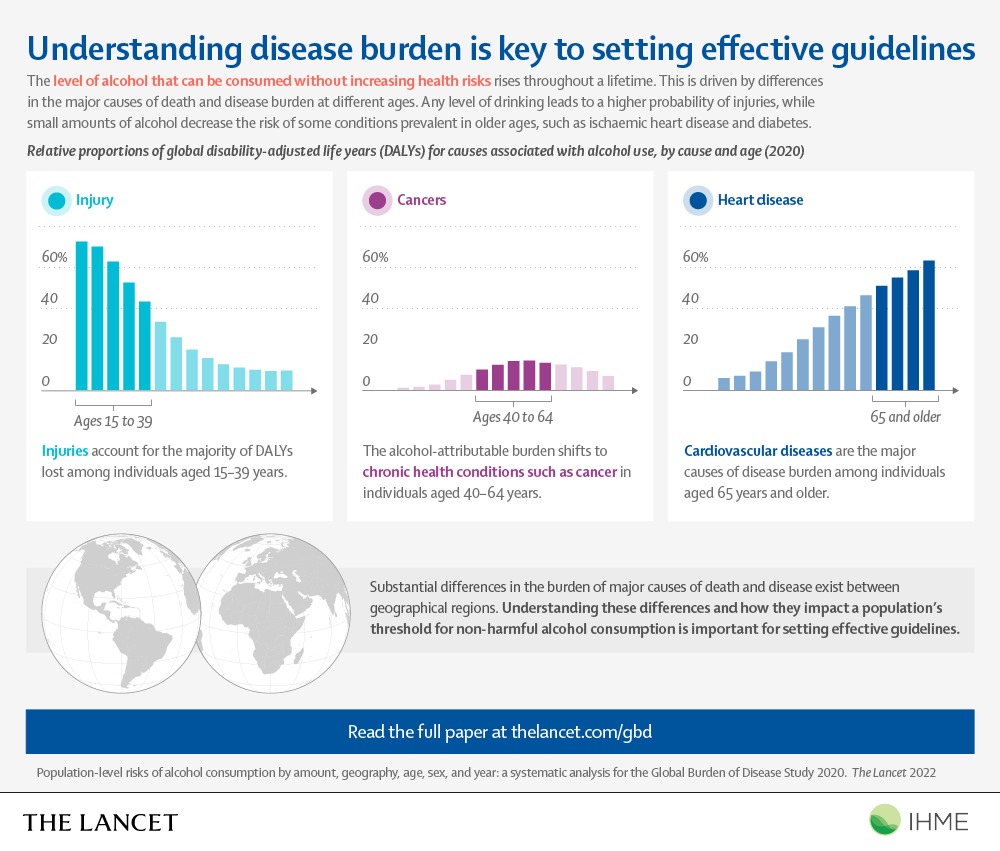 Understanding disease burden is key to setting effective guidelines

The level of alcohol that can be consumed without increasing health risks rises throughout a lifetime. This is driven by differences in the major causes of death and disease burden at different ages. Any level of drinking leads to a higher probability of injuries, while small amounts of alcohol decrease the risk of some conditions prevalent in older ages, such as ischaemic heart disease and diabetes.

Relative proportions of global disability-adjusted life years (DALYs) for causes associated with alcohol use, by cause and age (2020)

Injury

60%
40
20
0

Ages 15 to 39

Injuries account for the majority of DALYs lost among individuals aged 15–39 years.

Cancers

60%
40
20
0

Ages 40 to 64

The alcohol-attributable burden shifts to chronic health conditions such as cancer in individuals aged 40–64 years.

Heart disease

60%
40
20
0

65 and older

Cardiovascular diseases are the major causes of disease burden among individuals aged 65 years and older.

Substantial differences in the burden of major causes of death and disease exist between geographical regions. Understanding these differences and how they impact a population's threshold for non-harmful alcohol consumption is important for setting effective guidelines.

Read the full paper at thelancet.com/gbd

Population-level risks of alcohol consumption by amount, geography, age, sex, and year: a systematic analysis for the Global Burden of Disease Study 2020. The Lancet 2022

THE LANCET

IHME